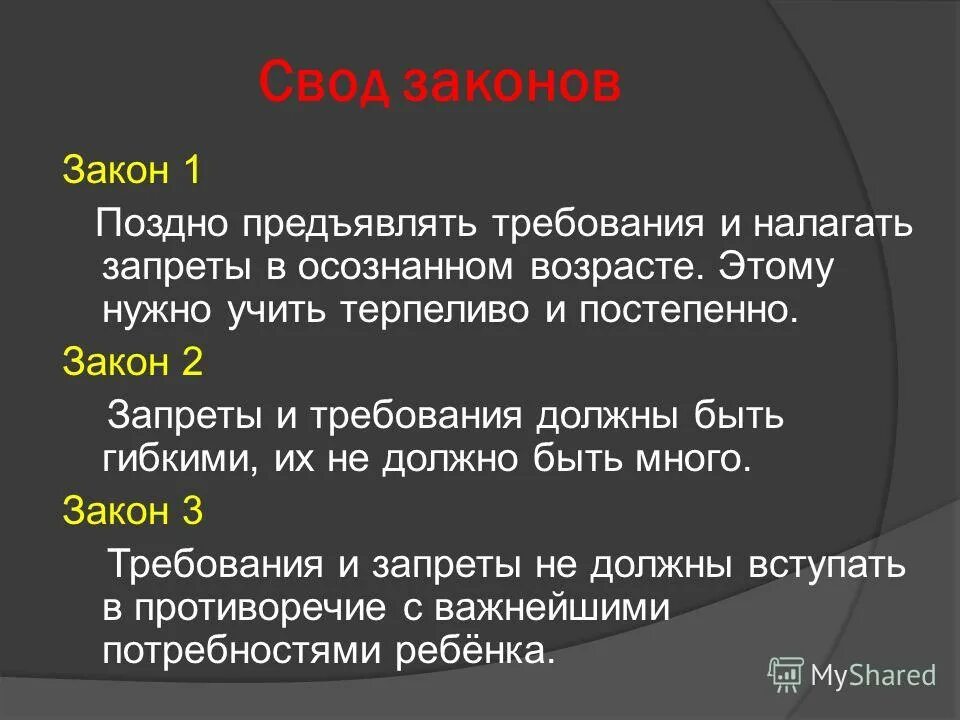 Свод законов

Закон 1

Поздно предъявлять требования и налагать запреты в осознанном возрасте. Этому нужно учить терпеливо и постепенно.

Закон 2

Запреты и требования должны быть гибкими, их не должно быть много.

Закон 3

Требования и запреты не должны вступать в противоречие с важнейшими потребностями ребёнка.

MyShared